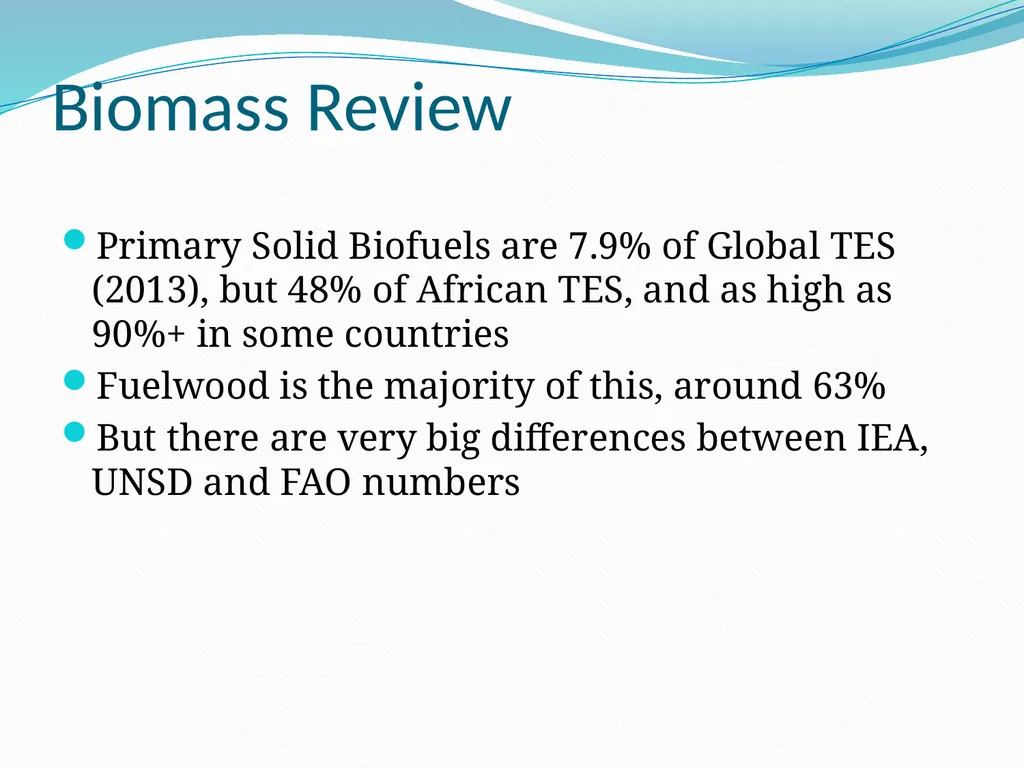 Biomass Review

Primary Solid Biofuels are 7.9% of Global TES (2013), but 48% of African TES, and as high as 90%+ in some countries

Fuelwood is the majority of this, around 63%

But there are very big differences between IEA, UNSD and FAO numbers